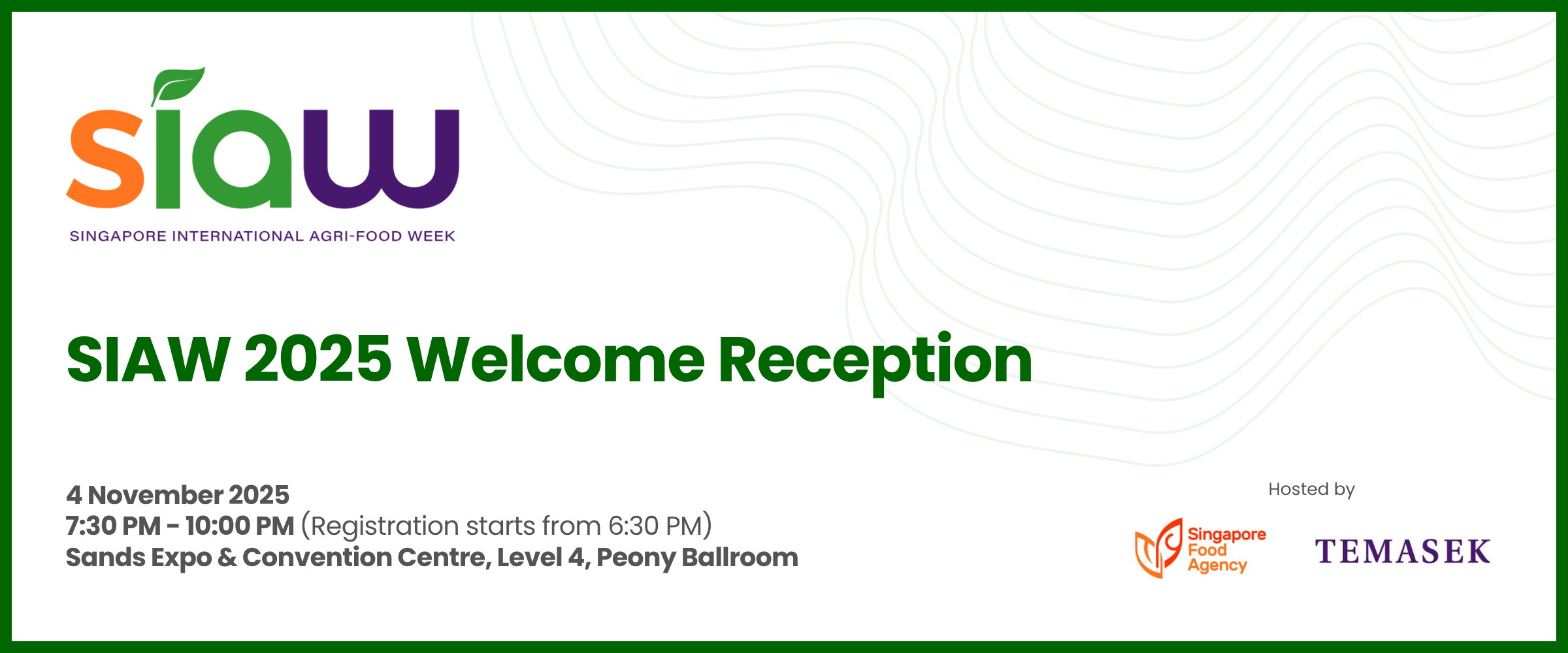 siaw
SINGAPORE INTERNATIONAL AGRI-FOOD WEEK

SIAW 2025 Welcome Reception

4 November 2025
7:30 PM - 10:00 PM (Registration starts from 6:30 PM)
Sands Expo & Convention Centre, Level 4, Peony Ballroom

Hosted by
Singapore Food Agency
TEMASEK